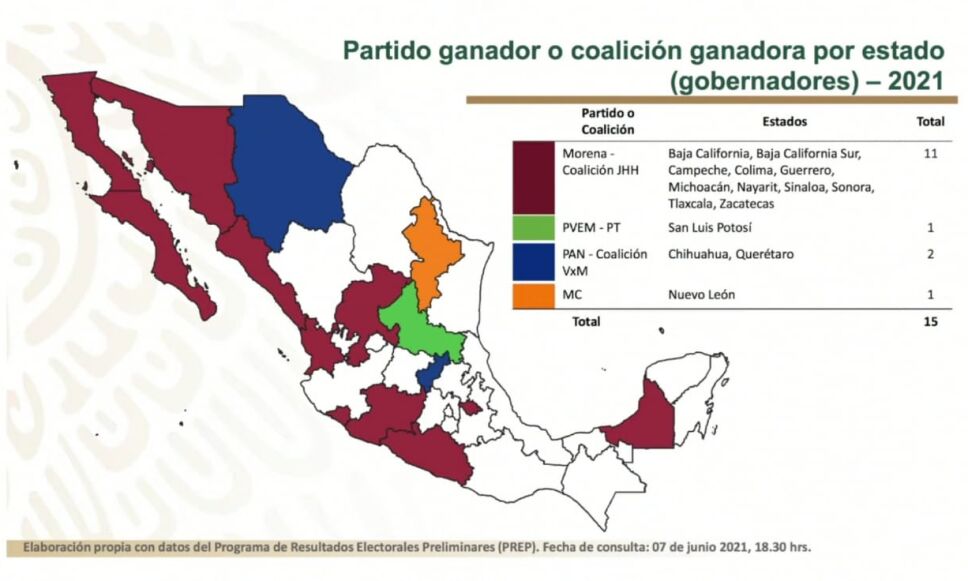 Partido ganador o coalición ganadora por estado (gobernadores) – 2021

| Partido o Coalición | Estados | Total |
|---|---|---|
| Morena - Coalición JHH | Baja California, Baja California Sur, Campeche, Colima, Guerrero, Michoacán, Nayarit, Sinaloa, Sonora, Tlaxcala, Zacatecas | 11 |
| PVEM - PT | San Luis Potosí | 1 |
| PAN - Coalición VxM | Chihuahua, Querétaro | 2 |
| MC | Nuevo León | 1 |
| Total | | 15 |

Elaboración propia con datos del Programa de Resultados Electorales Preliminares (PREP). Fecha de consulta: 07 de junio 2021, 18.30 hrs.